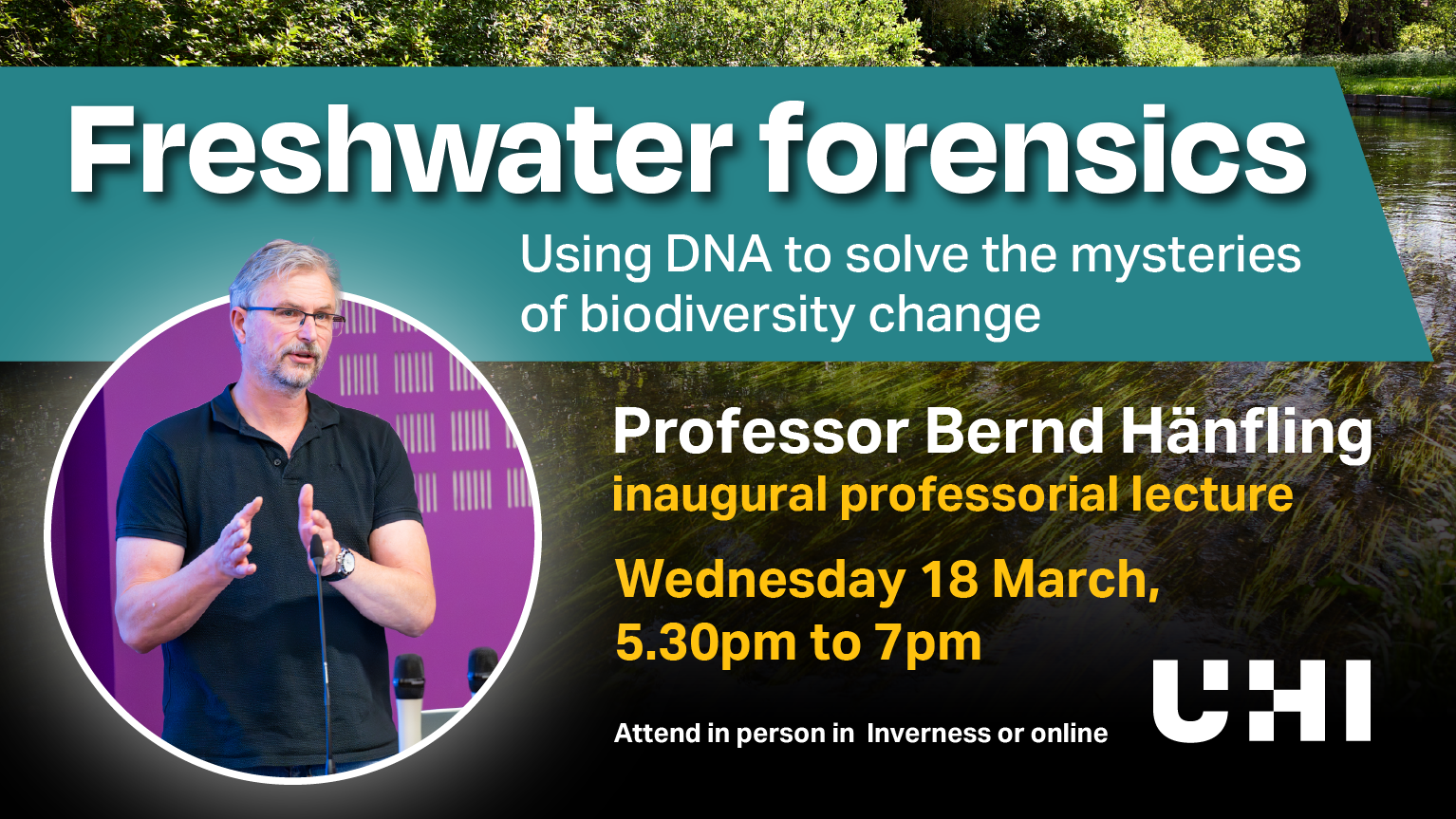 Freshwater forensics

Using DNA to solve the mysteries of biodiversity change

Professor Bernd Hänfling
inaugural professorial lecture

Wednesday 18 March, 5.30pm to 7pm

Attend in person in Inverness or online

UHI